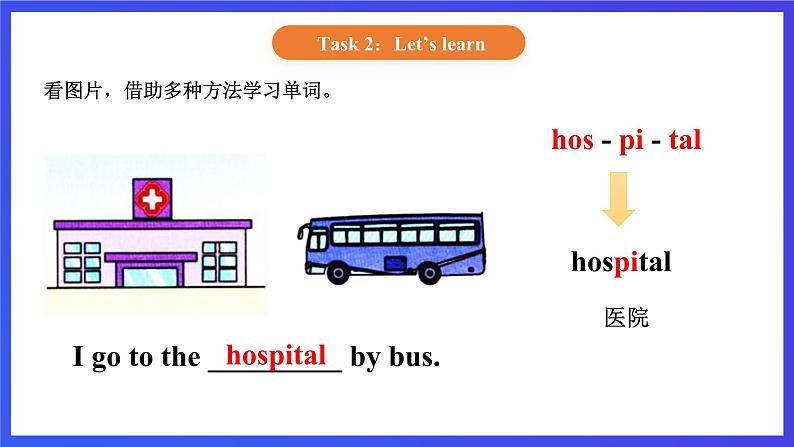 Task 2：Let’s learn

看图片，借助多种方法学习单词。

hos - pi - tal

hospital

医院

I go to the hospital by bus.